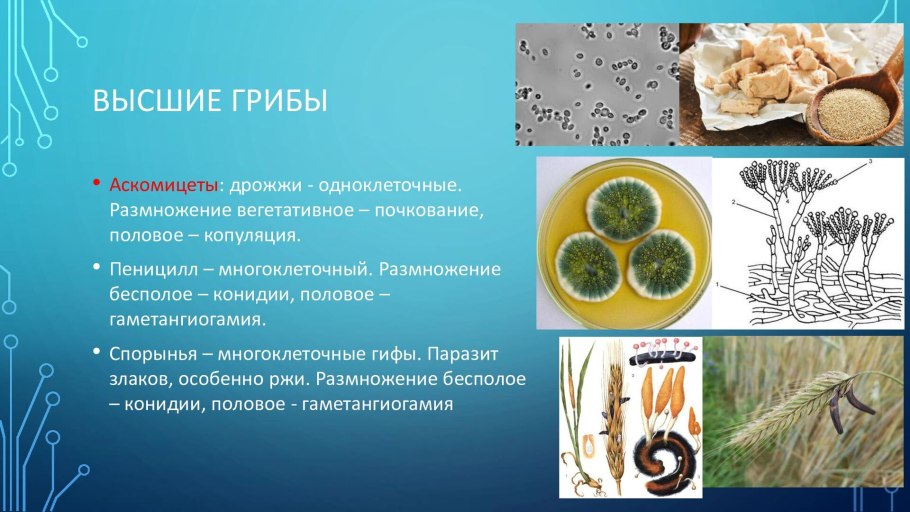 ВЫСШИЕ ГРИБЫ

• Аскомицеты: дрожжи - одноклеточные. Размножение вегетативное – почкование, половое – копуляция.

• Пеницилл – многоклеточный. Размножение бесполое – конидии, половое – гаметангиогамия.

• Спорынья – многоклеточные гифы. Паразит злаков, особенно ржи. Размножение бесполое – конидии, половое - гаметангиогамия

3
2
4
1